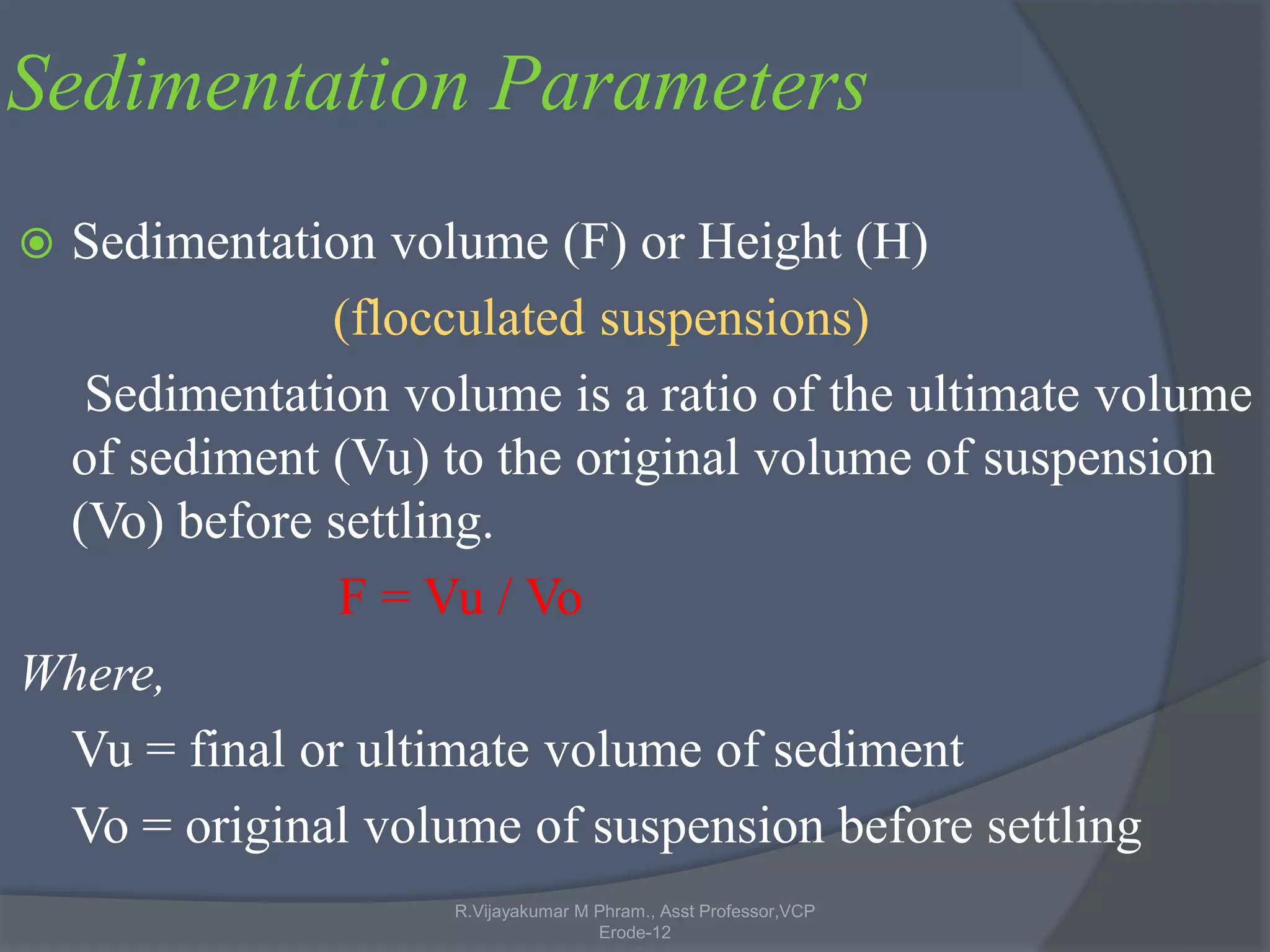 Sedimentation Parameters

Sedimentation volume (F) or Height (H)

(flocculated suspensions)

Sedimentation volume is a ratio of the ultimate volume of sediment (Vu) to the original volume of suspension (Vo) before settling.

F = Vu / Vo

Where,

Vu = final or ultimate volume of sediment

Vo = original volume of suspension before settling

R.Vijayakumar M Phram., Asst Professor,VCP Erode-12